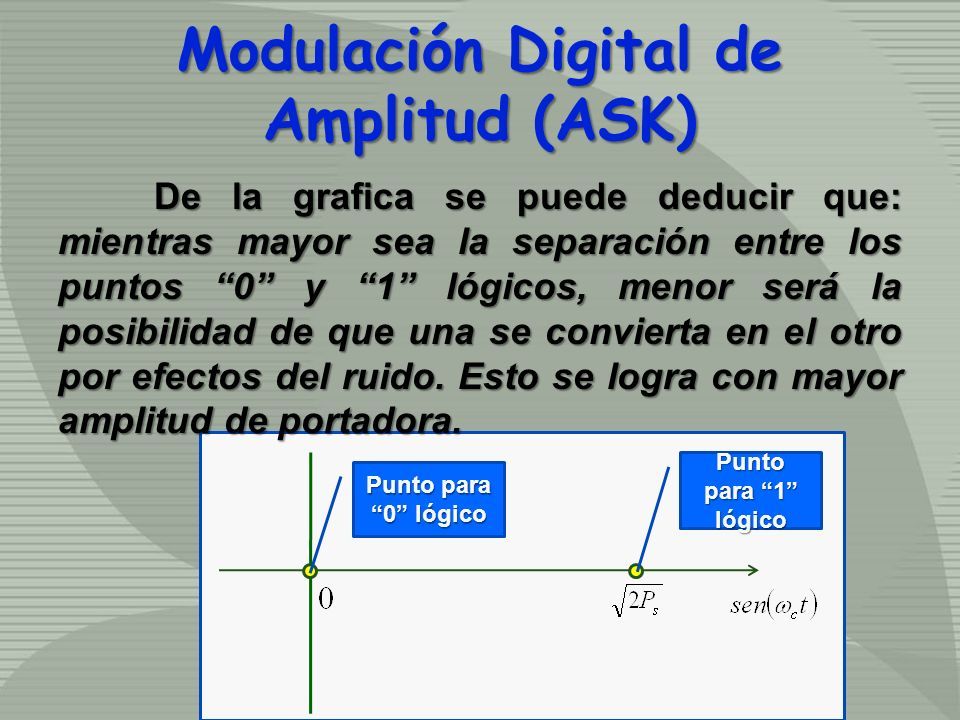 Modulación Digital de Amplitud (ASK)

De la grafica se puede deducir que: mientras mayor sea la separación entre los puntos “0” y “1” lógicos, menor será la posibilidad de que una se convierta en el otro por efectos del ruido. Esto se logra con mayor amplitud de portadora.

Punto para “0” lógico

Punto para “1” lógico

$0$

$\sqrt{2P_s}$

$sen(\omega_c t)$